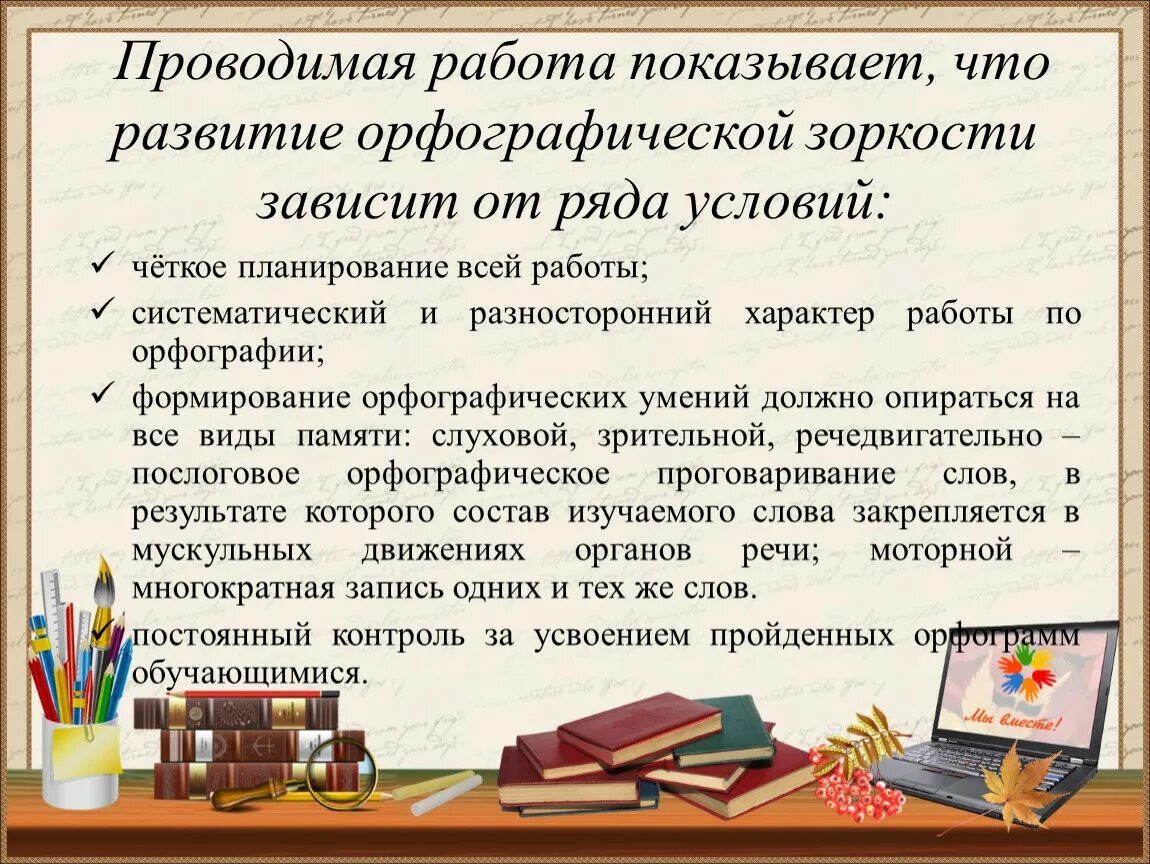 Проводимая работа показывает, что развитие орфографической зоркости зависит от ряда условий:

✓ чёткое планирование всей работы;
✓ систематический и разносторонний характер работы по орфографии;
✓ формирование орфографических умений должно опираться на все виды памяти: слуховой, зрительной, речедвигательно – послоговое орфографическое проговаривание слов, в результате которого состав изучаемого слова закрепляется в мускульных движениях органов речи; моторной – многократная запись одних и тех же слов.
✓ постоянный контроль за усвоением пройденных орфограмм обучающимися.

Мы вместе!